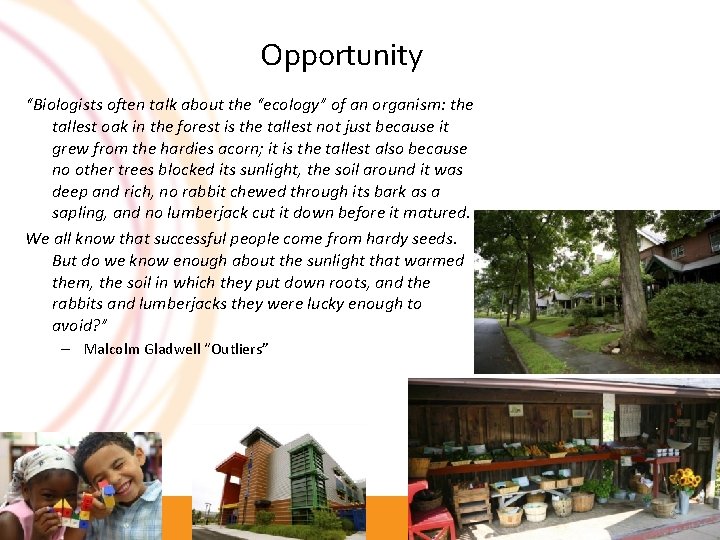 Opportunity

"Biologists often talk about the "ecology" of an organism: the tallest oak in the forest is the tallest not just because it grew from the hardies acorn; it is the tallest also because no other trees blocked its sunlight, the soil around it was deep and rich, no rabbit chewed through its bark as a sapling, and no lumberjack cut it down before it matured.

We all know that successful people come from hardy seeds. But do we know enough about the sunlight that warmed them, the soil in which they put down roots, and the rabbits and lumberjacks they were lucky enough to avoid?"

– Malcolm Gladwell "Outliers"